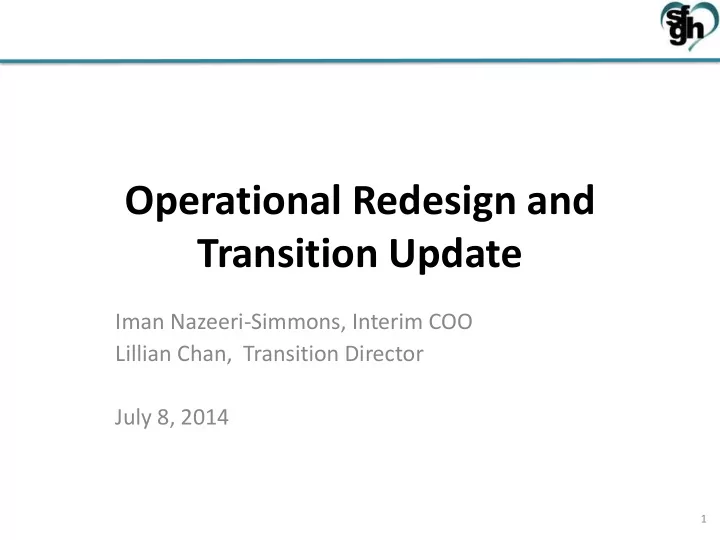 sfgh

Operational Redesign and Transition Update

Iman Nazeeri-Simmons, Interim COO
Lillian Chan, Transition Director

July 8, 2014

1